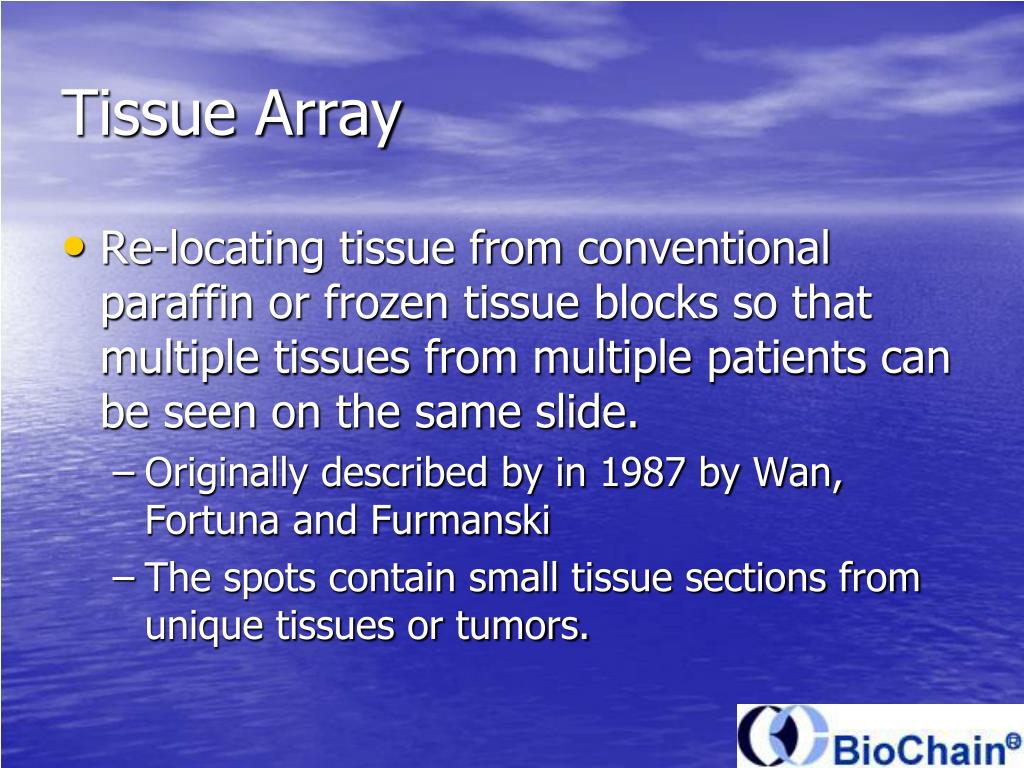 Tissue Array

• Re-locating tissue from conventional paraffin or frozen tissue blocks so that multiple tissues from multiple patients can be seen on the same slide.
– Originally described by in 1987 by Wan, Fortuna and Furmanski
– The spots contain small tissue sections from unique tissues or tumors.

BioChain®